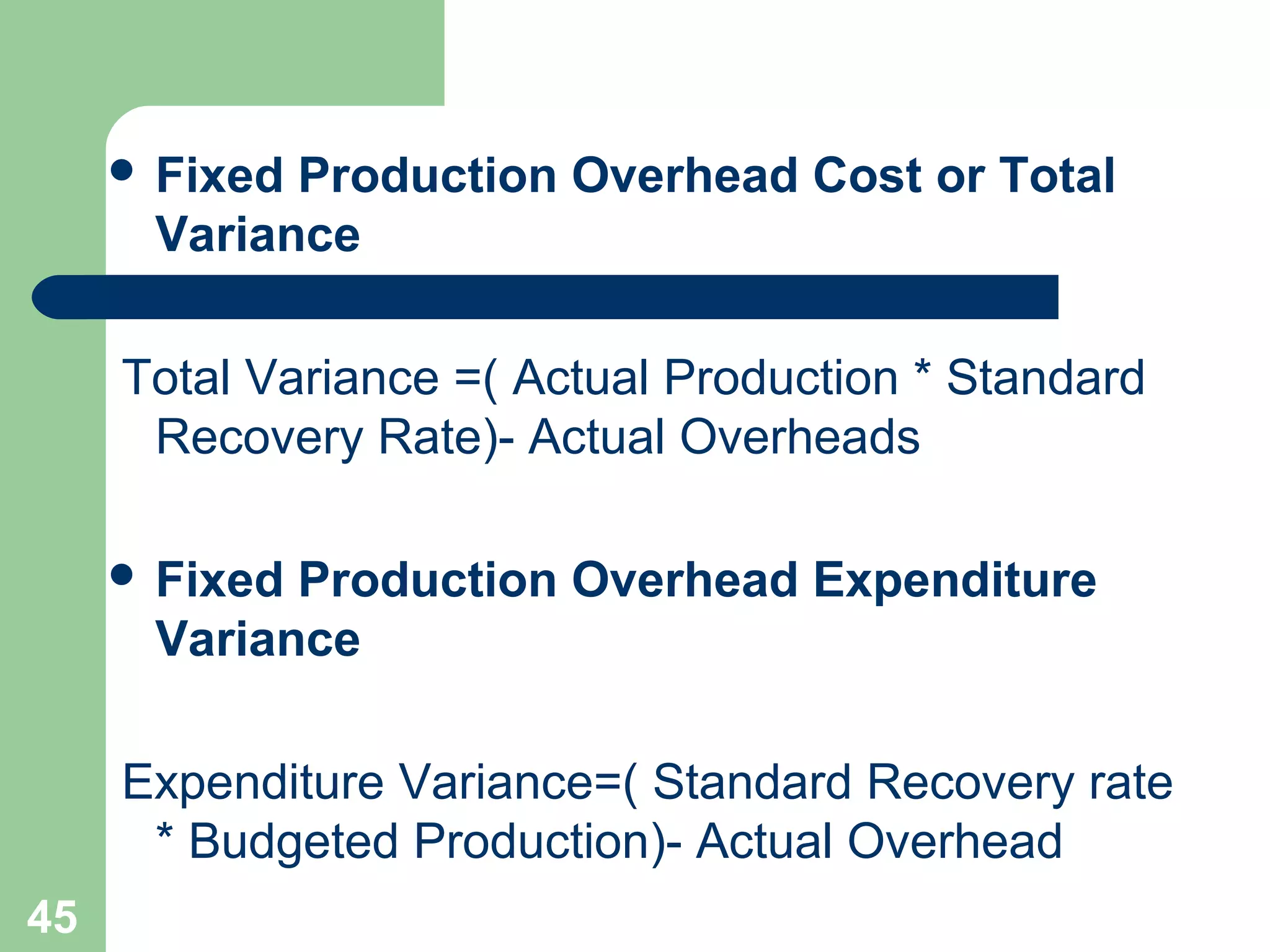 • Fixed Production Overhead Cost or Total Variance

Total Variance =( Actual Production * Standard Recovery Rate)- Actual Overheads

• Fixed Production Overhead Expenditure Variance

Expenditure Variance=( Standard Recovery rate * Budgeted Production)- Actual Overhead

45